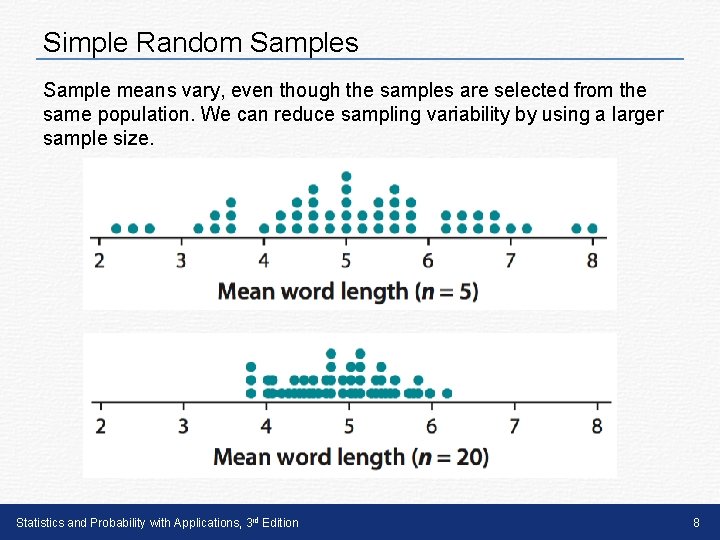 Simple Random Samples

Sample means vary, even though the samples are selected from the same population. We can reduce sampling variability by using a larger sample size.

2 3 4 5 6 7 8
Mean word length ($n = 5$)

2 3 4 5 6 7 8
Mean word length ($n = 20$)

Statistics and Probability with Applications, 3rd Edition

8